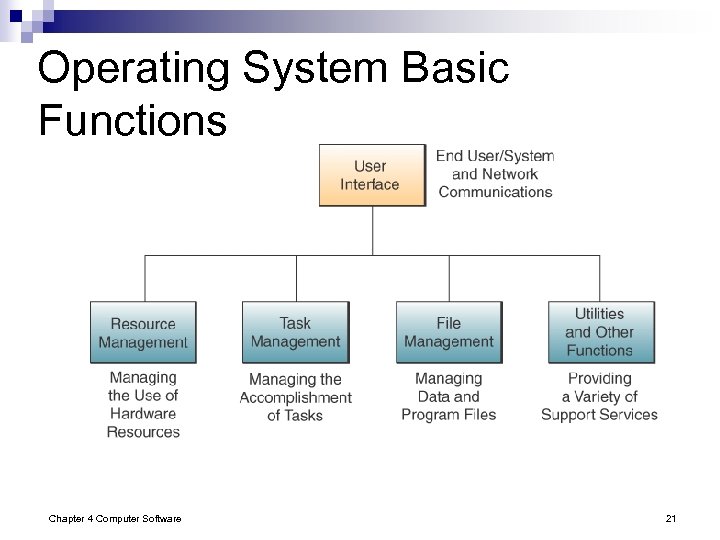 Operating System Basic Functions

User Interface

End User/System and Network Communications

Resource Management

Managing the Use of Hardware Resources

Task Management

Managing the Accomplishment of Tasks

File Management

Managing Data and Program Files

Utilities and Other Functions

Providing a Variety of Support Services

Chapter 4 Computer Software

21